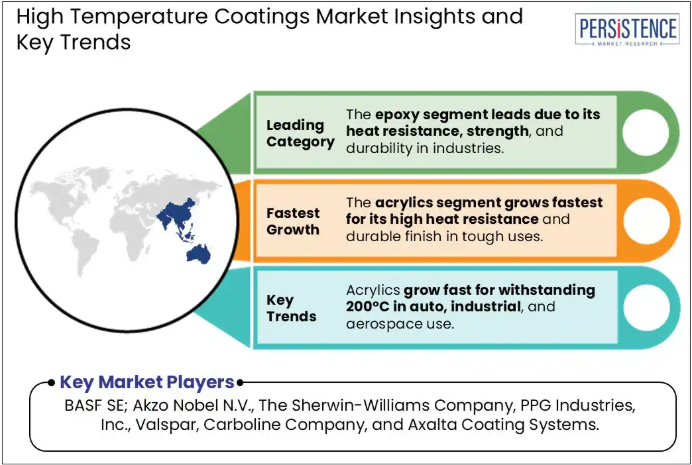 High Temperature Coatings Market Insights and Key Trends

PERSISTENCE
MARKET RESEARCH

Leading Category

The epoxy segment leads due to its heat resistance, strength, and durability in industries.

Fastest Growth

The acrylics segment grows fastest for its high heat resistance and durable finish in tough uses.

Key Trends

Acrylics grow fast for withstanding 200°C in auto, industrial, and aerospace use.

Key Market Players

BASF SE; Akzo Nobel N.V., The Sherwin-Williams Company, PPG Industries, Inc., Valspar, Carboline Company, and Axalta Coating Systems.